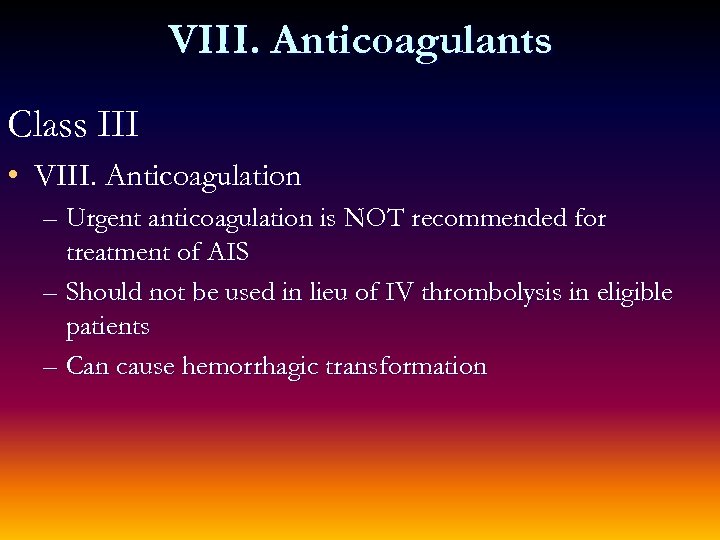 VIII. Anticoagulants

Class III

• VIII. Anticoagulation
  – Urgent anticoagulation is NOT recommended for treatment of AIS
  – Should not be used in lieu of IV thrombolysis in eligible patients
  – Can cause hemorrhagic transformation